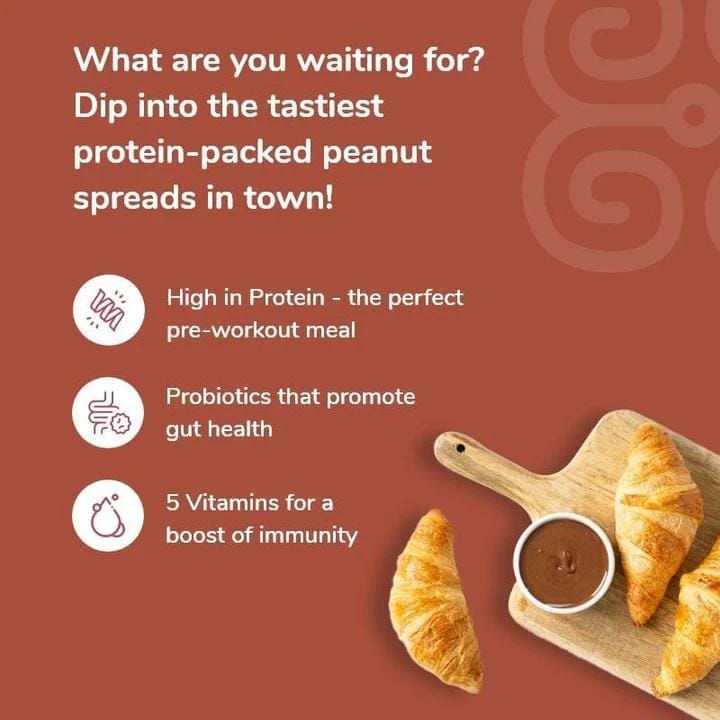 What are you waiting for? Dip into the tastiest protein-packed peanut spreads in town!

High in Protein - the perfect pre-workout meal

Probiotics that promote gut health

5 Vitamins for a boost of immunity